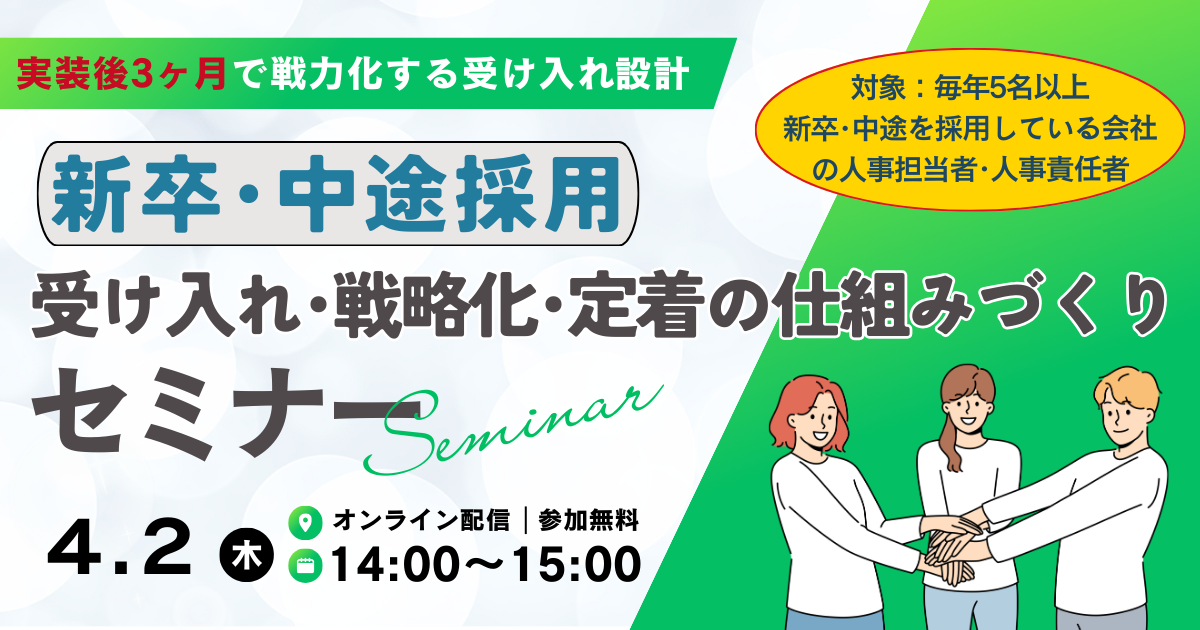 実装後3ヶ月で戦力化する受け入れ設計

対象：毎年5名以上
新卒･中途を採用している会社
の人事担当者･人事責任者

新卒･中途採用

受け入れ･戦略化･定着の仕組みづくり

セミナー

Seminar

4.2 木

オンライン配信｜参加無料

14:00〜15:00